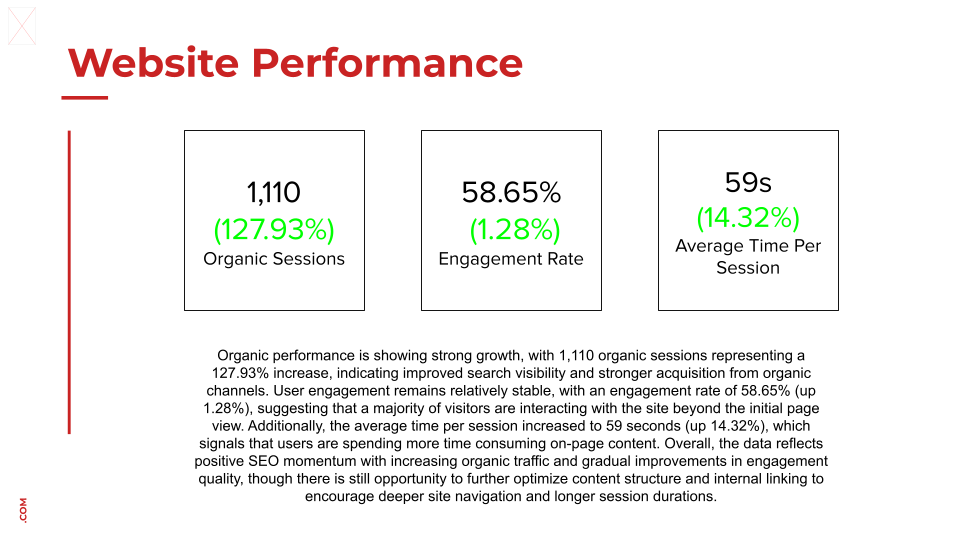 Website Performance

1,110
(127.93%)
Organic Sessions

58.65%
(1.28%)
Engagement Rate

59s
(14.32%)
Average Time Per Session

Organic performance is showing strong growth, with 1,110 organic sessions representing a 127.93% increase, indicating improved search visibility and stronger acquisition from organic channels. User engagement remains relatively stable, with an engagement rate of 58.65% (up 1.28%), suggesting that a majority of visitors are interacting with the site beyond the initial page view. Additionally, the average time per session increased to 59 seconds (up 14.32%), which signals that users are spending more time consuming on-page content. Overall, the data reflects positive SEO momentum with increasing organic traffic and gradual improvements in engagement quality, though there is still opportunity to further optimize content structure and internal linking to encourage deeper site navigation and longer session durations.

.COM